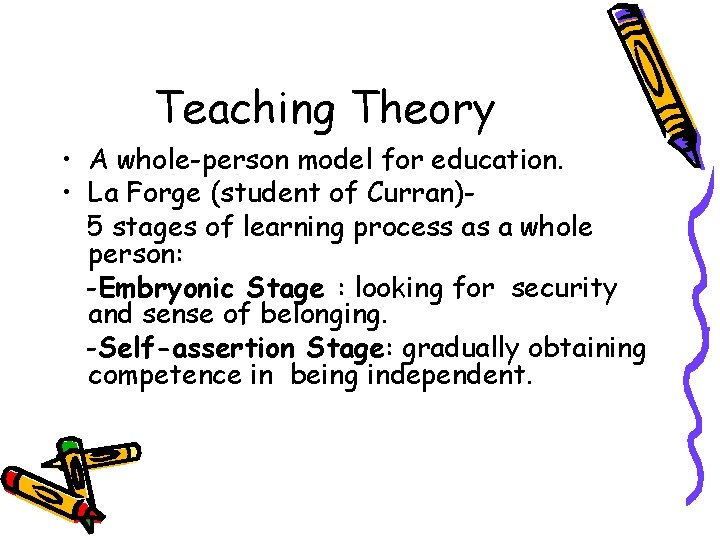 Teaching Theory

• A whole-person model for education.
• La Forge (student of Curran)-
5 stages of learning process as a whole person:
-Embryonic Stage : looking for security and sense of belonging.
-Self-assertion Stage: gradually obtaining competence in being independent.